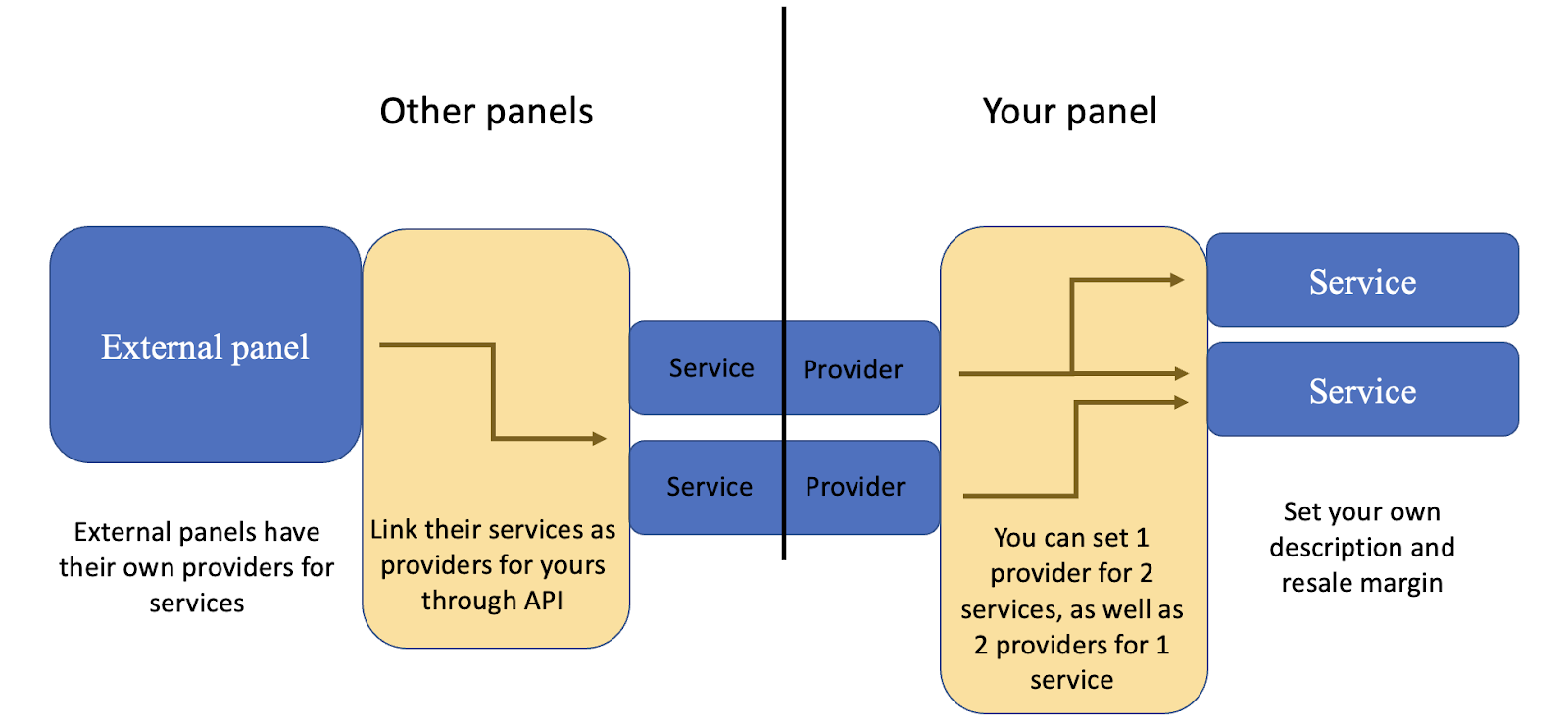 Other panels

Your panel

External panel

Service

Provider

Service

Provider

Service

Service

External panels have their own providers for services

Link their services as providers for yours through API

You can set 1 provider for 2 services, as well as 2 providers for 1 service

Set your own description and resale margin